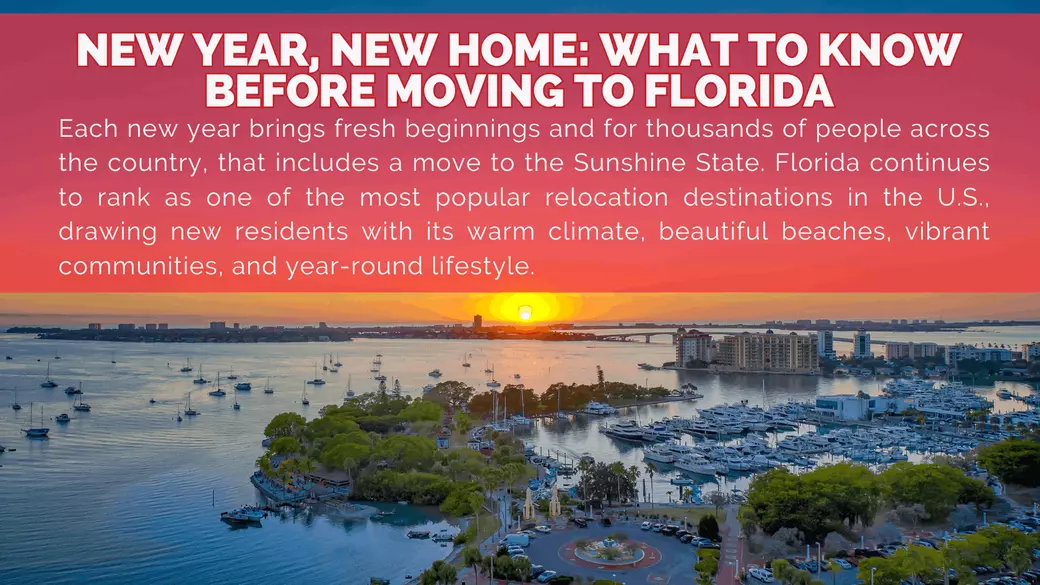 NEW YEAR, NEW HOME: WHAT TO KNOW BEFORE MOVING TO FLORIDA

Each new year brings fresh beginnings and for thousands of people across the country, that includes a move to the Sunshine State. Florida continues to rank as one of the most popular relocation destinations in the U.S., drawing new residents with its warm climate, beautiful beaches, vibrant communities, and year-round lifestyle.